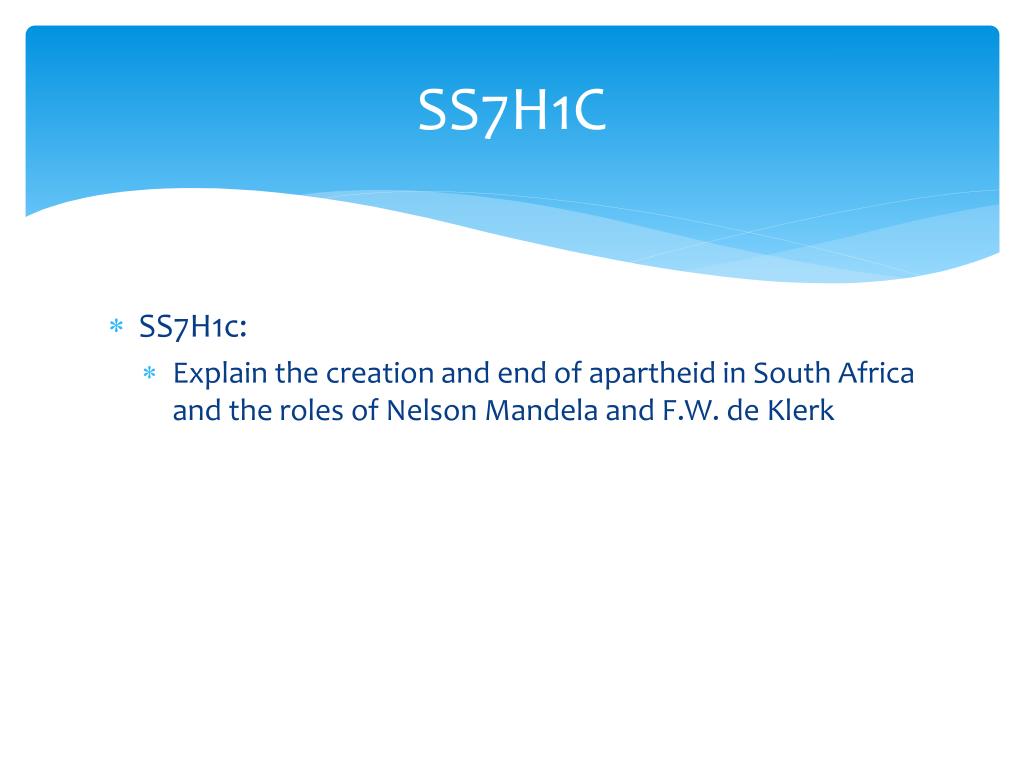 SS7H1C

* SS7H1c:
  * Explain the creation and end of apartheid in South Africa and the roles of Nelson Mandela and F.W. de Klerk